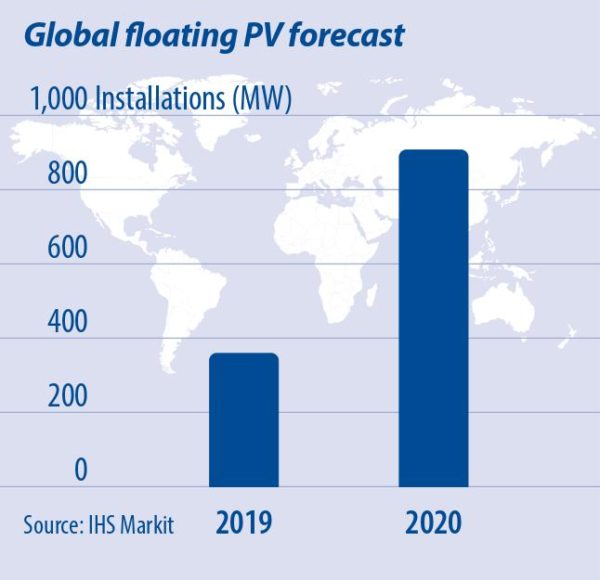 Global floating PV forecast

1,000 Installations (MW)

800

600

400

200

0

Source: IHS Markit

2019

2020